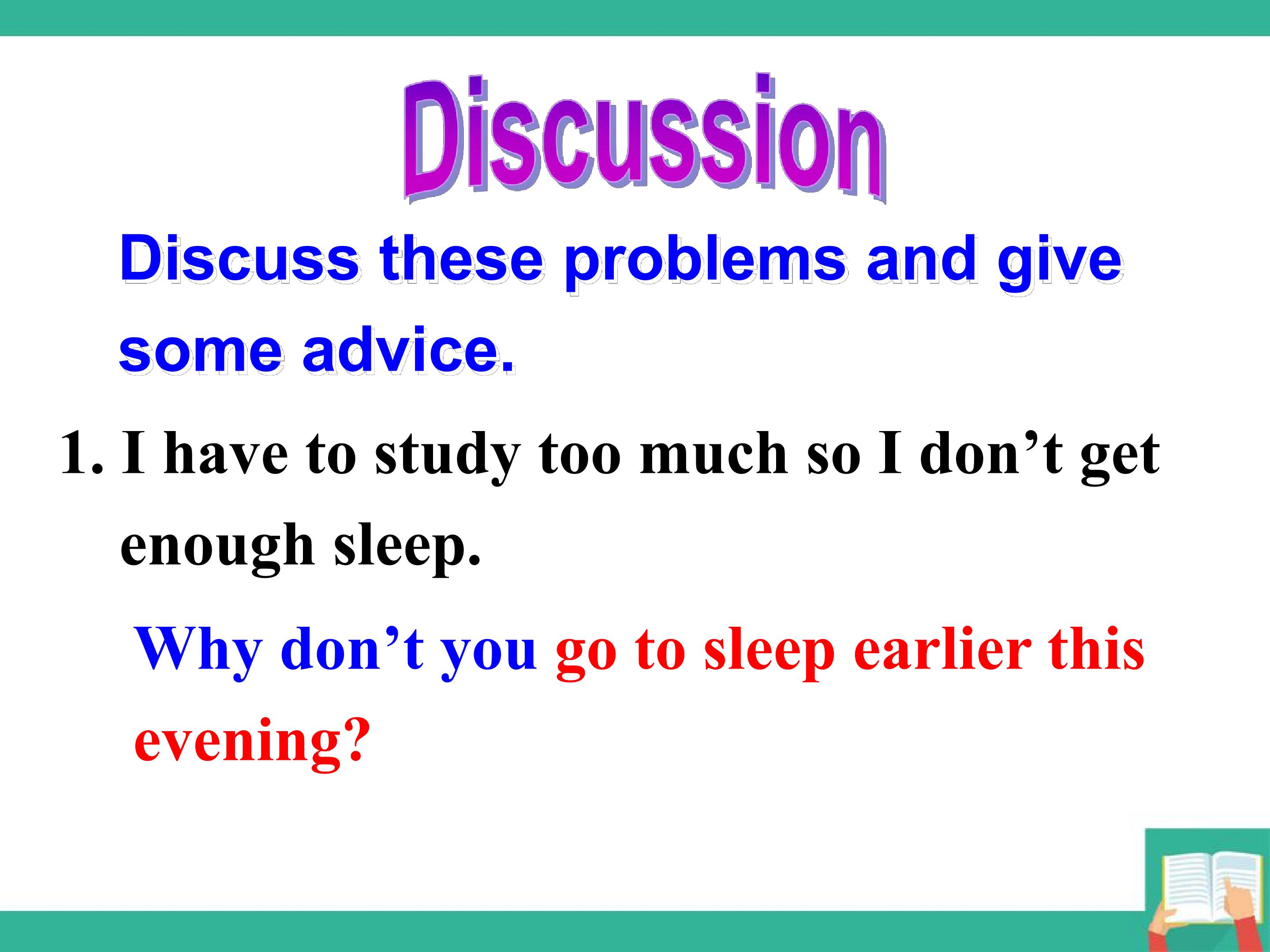 Discussion

Discuss these problems and give some advice.

1. I have to study too much so I don't get enough sleep.

Why don't you go to sleep earlier this evening?